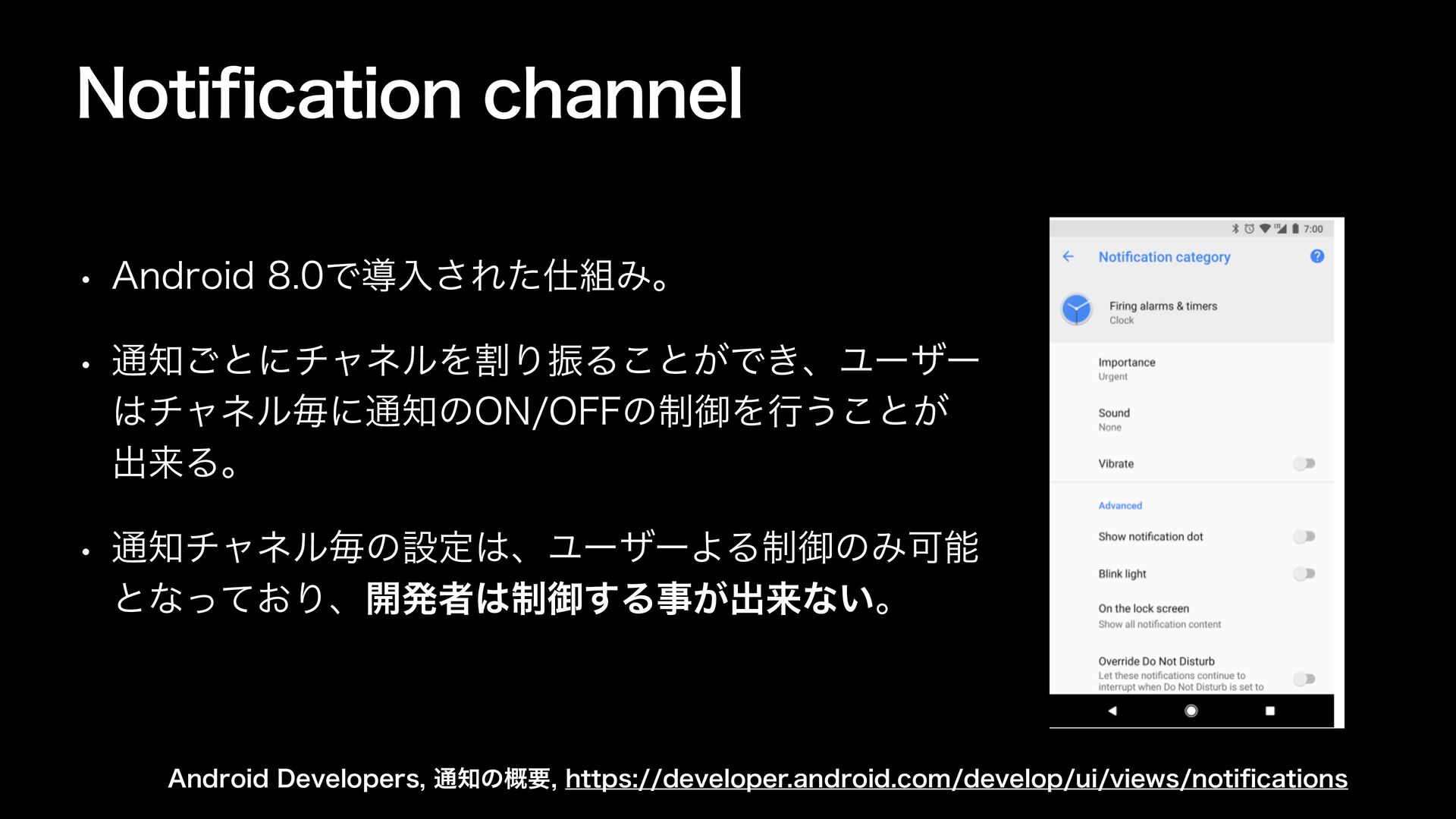 Notification channel

• Android 8.0で導入された仕組み。

• 通知ごとにチャネルを割り振ることができ、ユーザーはチャネル毎に通知のON/OFFの制御を行うことが出来る。

• 通知チャネル毎の設定は、ユーザーよる制御のみ可能となっており、開発者は制御する事が出来ない。

7:00

Notification category

Firing alarms & timers
Clock

Importance
Urgent

Sound
None

Vibrate

Advanced

Show notification dot

Blink light

On the lock screen
Show all notification content

Override Do Not Disturb
Let these notifications continue to interrupt when Do Not Disturb is set to

Android Developers, 通知の概要, https://developer.android.com/develop/ui/views/notifications